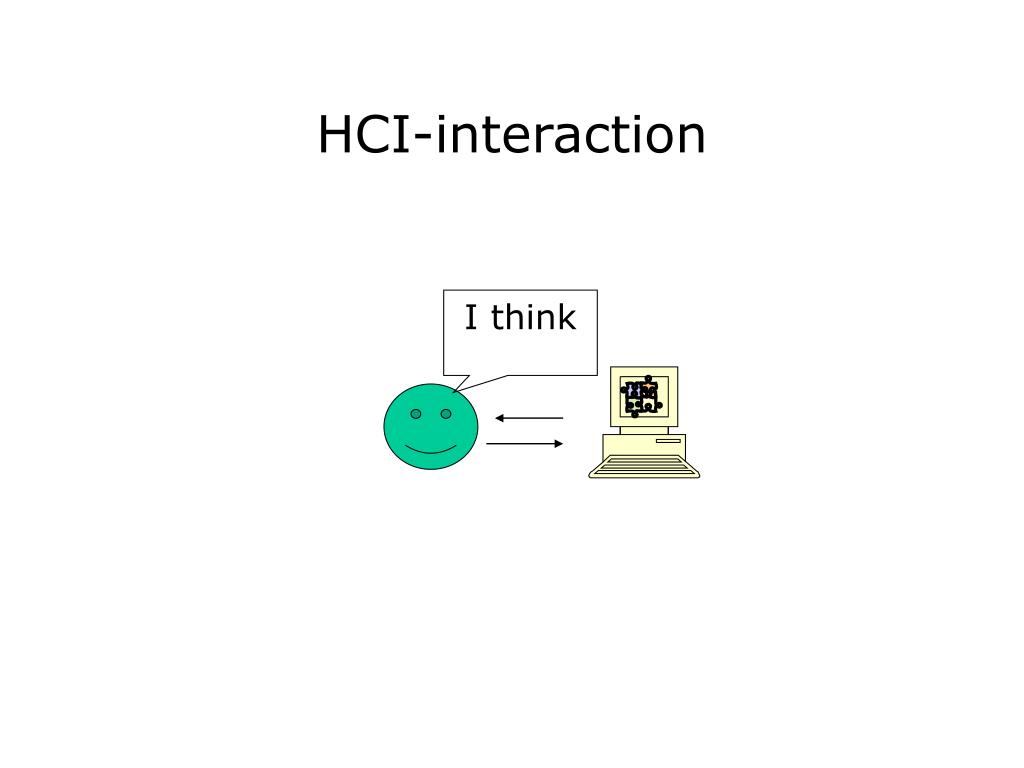 HCI-interaction

I think